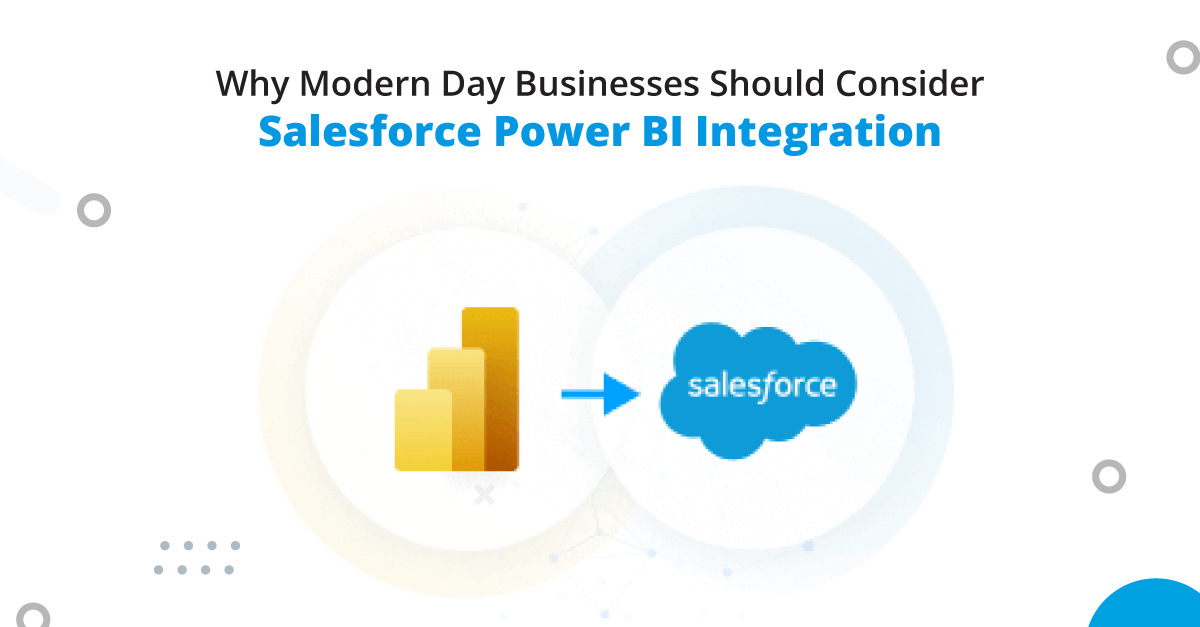 Why Modern Day Businesses Should Consider
Salesforce Power BI Integration

salesforce